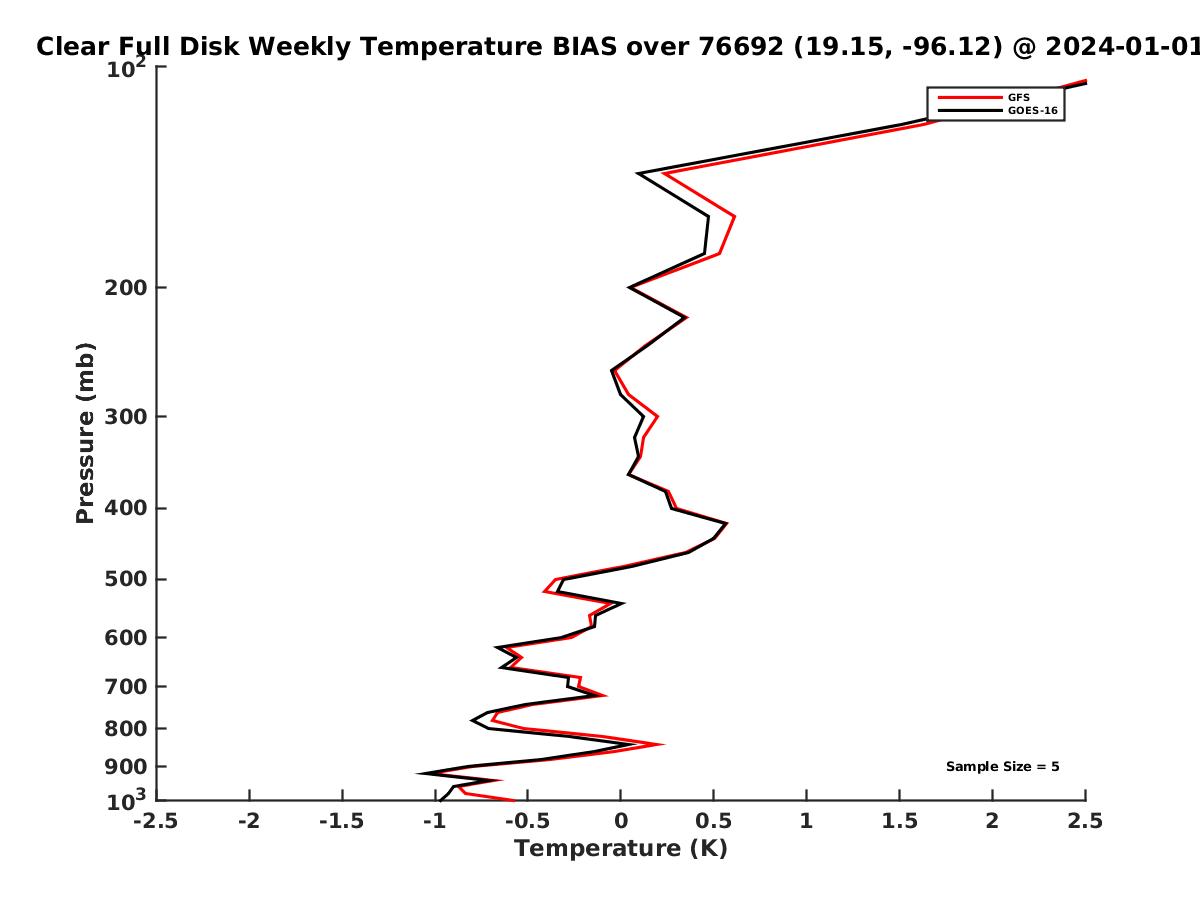 Clear Full Disk Weekly Temperature BIAS over 76692 (19.15, -96.12) @ 2024-01-01

GFS
GOES-16

$10^2$
200
300
400
500
600
700
800
900
$10^3$

Pressure (mb)

Sample Size = 5

-2.5
-2
-1.5
-1
-0.5
0
0.5
1
1.5
2
2.5

Temperature (K)